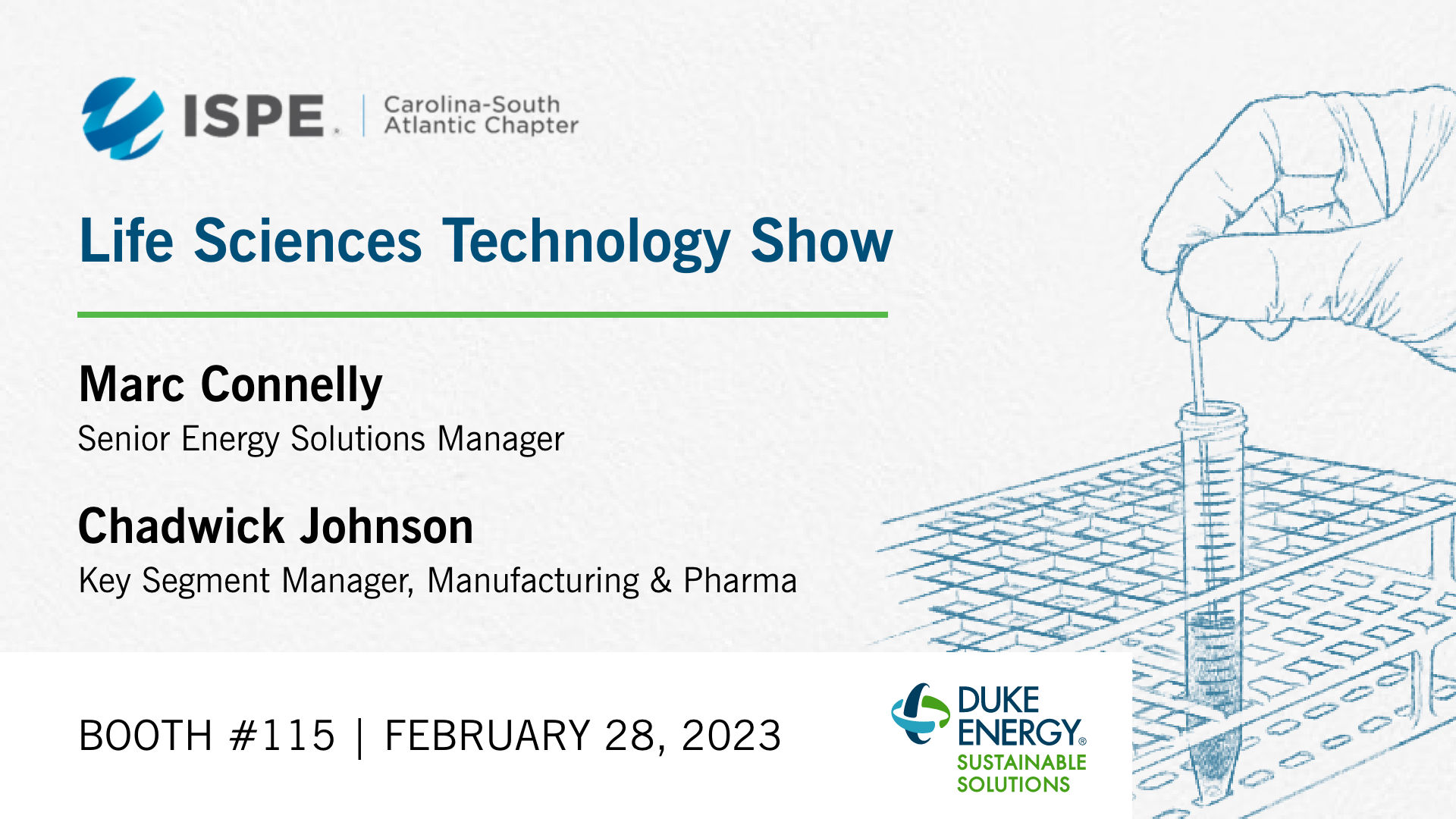 ISPE. | Carolina-South Atlantic Chapter

Life Sciences Technology Show

Marc Connelly
Senior Energy Solutions Manager

Chadwick Johnson
Key Segment Manager, Manufacturing & Pharma

BOOTH #115 | FEBRUARY 28, 2023

DUKE ENERGY®
SUSTAINABLE SOLUTIONS